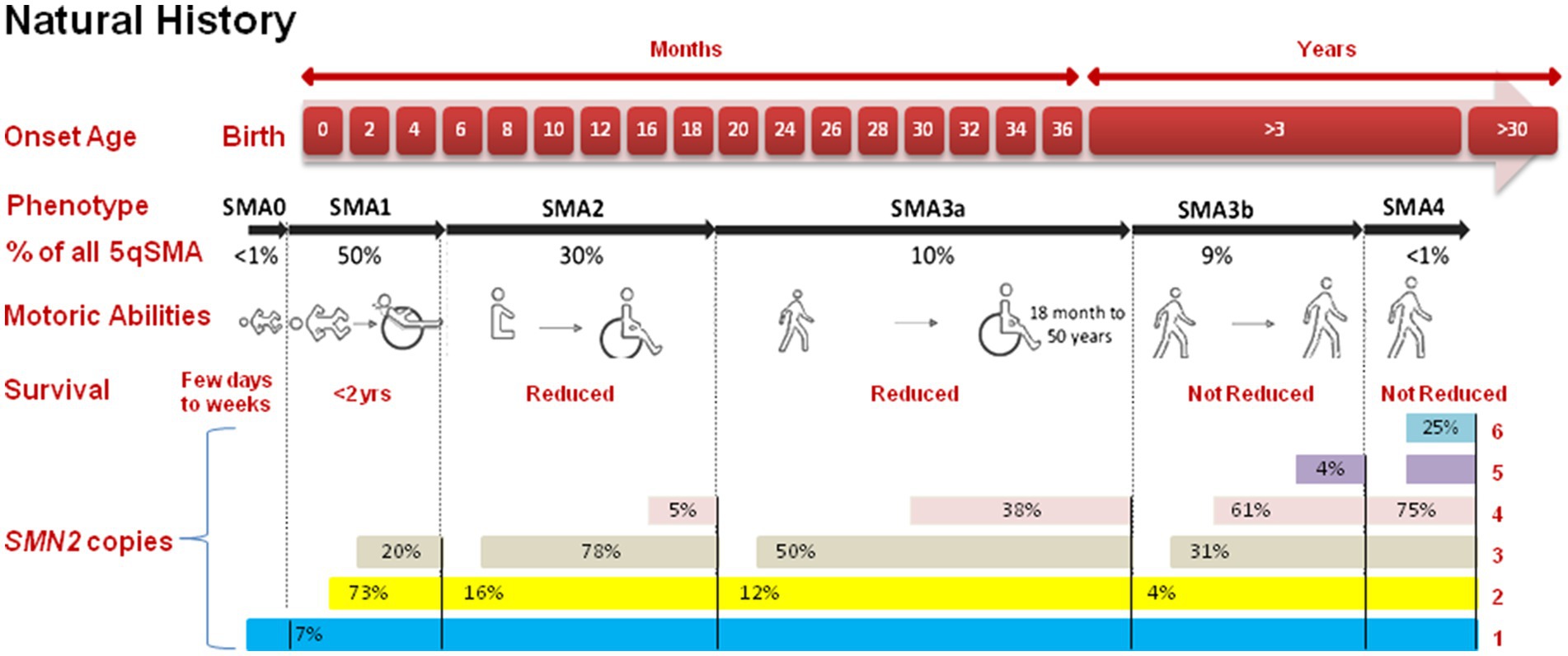 Natural History

Months

Years

Onset Age Birth 0 2 4 6 8 10 12 16 18 20 24 26 28 30 32 34 36 >3 >30

Phenotype SMA0 SMA1 SMA2 SMA3a SMA3b SMA4

% of all 5qSMA <1% 50% 30% 10% 9% <1%

Motoric Abilities

18 month to 50 years

Survival Few days to weeks <2yrs Reduced Reduced Not Reduced Not Reduced

SMN2 copies

25% 6

4% 5

5% 38% 61% 75% 4

20% 78% 50% 31% 3

73% 16% 12% 4% 2

7% 1